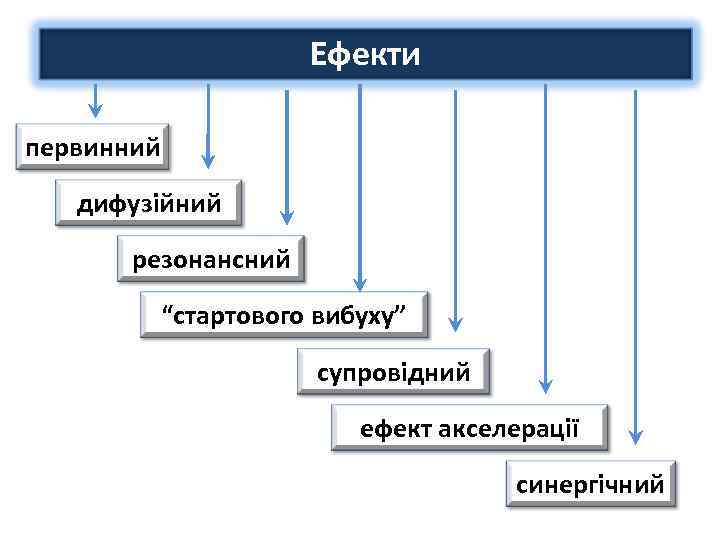 Ефекти

первинний

дифузійний

резонансний

“стартового вибуху”

супровідний

ефект акселерації

синергічний